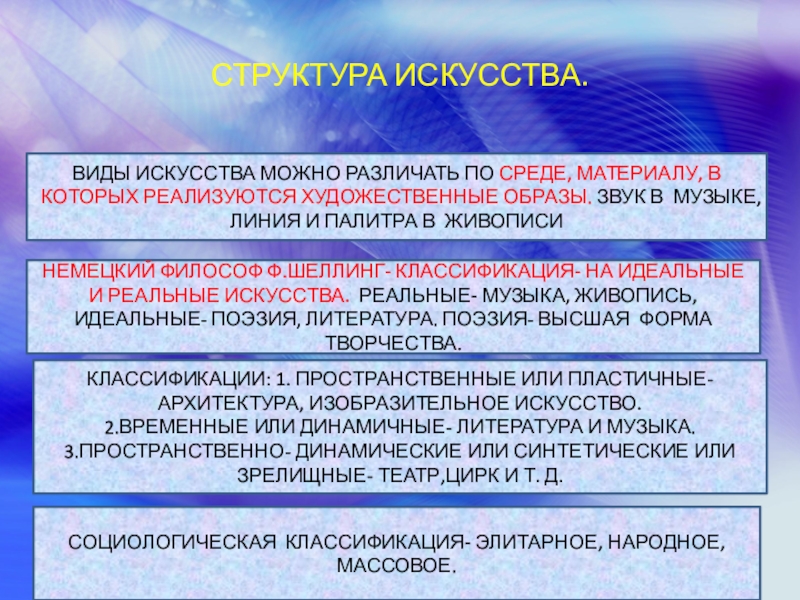 СТРУКТУРА ИСКУССТВА.

ВИДЫ ИСКУССТВА МОЖНО РАЗЛИЧАТЬ ПО СРЕДЕ, МАТЕРИАЛУ, В КОТОРЫХ РЕАЛИЗУЮТСЯ ХУДОЖЕСТВЕННЫЕ ОБРАЗЫ. ЗВУК В МУЗЫКЕ, ЛИНИЯ И ПАЛИТРА В ЖИВОПИСИ

НЕМЕЦКИЙ ФИЛОСОФ Ф.ШЕЛЛИНГ- КЛАССИФИКАЦИЯ- НА ИДЕАЛЬНЫЕ И РЕАЛЬНЫЕ ИСКУССТВА. РЕАЛЬНЫЕ- МУЗЫКА, ЖИВОПИСЬ, ИДЕАЛЬНЫЕ- ПОЭЗИЯ, ЛИТЕРАТУРА. ПОЭЗИЯ- ВЫСШАЯ ФОРМА ТВОРЧЕСТВА.

КЛАССИФИКАЦИИ: 1. ПРОСТРАНСТВЕННЫЕ ИЛИ ПЛАСТИЧНЫЕ- АРХИТЕКТУРА, ИЗОБРАЗИТЕЛЬНОЕ ИСКУССТВО.
2.ВРЕМЕННЫЕ ИЛИ ДИНАМИЧНЫЕ- ЛИТЕРАТУРА И МУЗЫКА.
3.ПРОСТРАНСТВЕННО- ДИНАМИЧЕСКИЕ ИЛИ СИНТЕТИЧЕСКИЕ ИЛИ ЗРЕЛИЩНЫЕ- ТЕАТР,ЦИРК И Т. Д.

СОЦИОЛОГИЧЕСКАЯ КЛАССИФИКАЦИЯ- ЭЛИТАРНОЕ, НАРОДНОЕ, МАССОВОЕ.